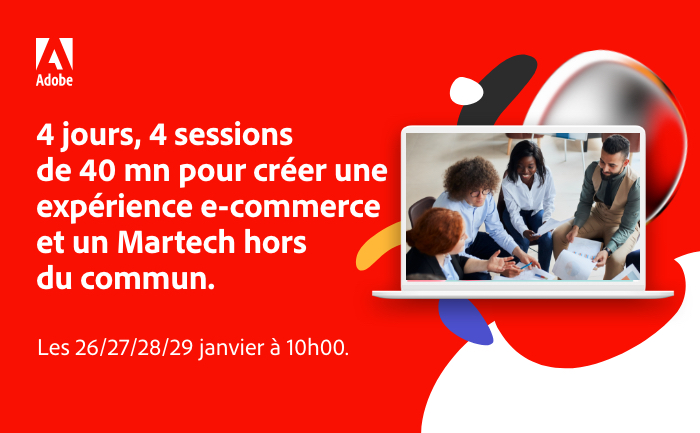 Adobe

4 jours, 4 sessions de 40 mn pour créer une expérience e-commerce et un Martech hors du commun.

Les 26/27/28/29 janvier à 10h00.